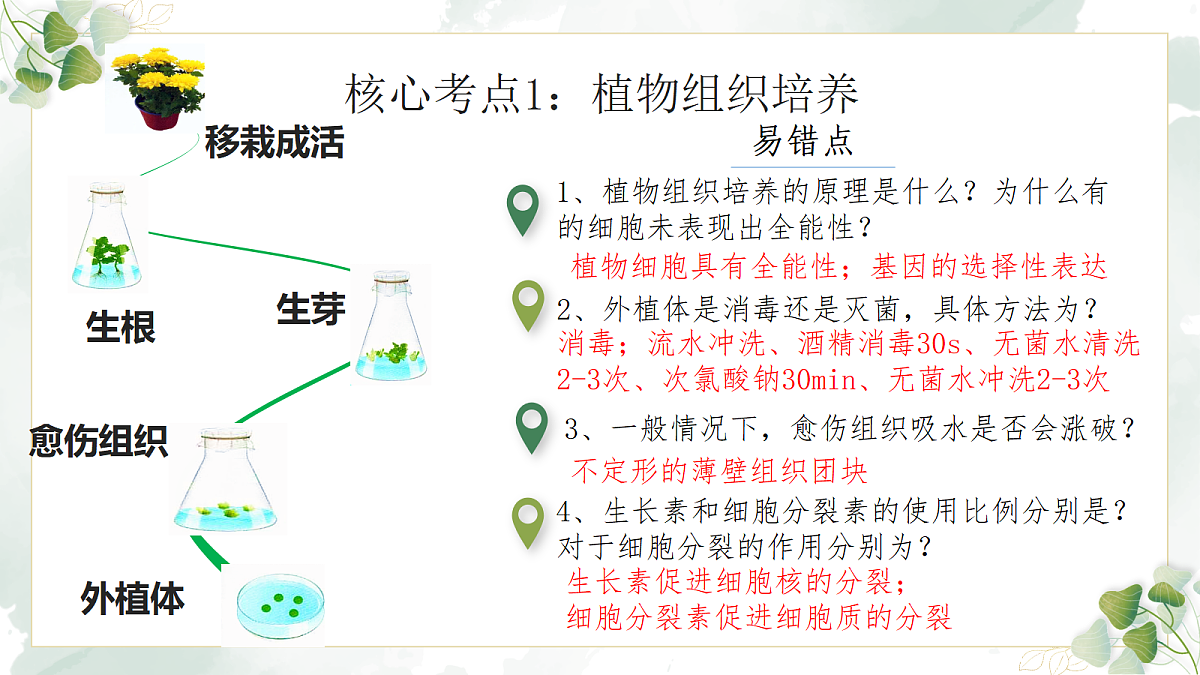 核心考点1：植物组织培养

移栽成活

生根

生芽

愈伤组织

外植体

易错点

1、植物组织培养的原理是什么？为什么有的细胞未表现出全能性？

植物细胞具有全能性；基因的选择性表达

2、外植体是消毒还是灭菌，具体方法为？

消毒；流水冲洗、酒精消毒30s、无菌水清洗2-3次、次氯酸钠30min、无菌水冲洗2-3次

3、一般情况下，愈伤组织吸水是否会涨破？

不定形的薄壁组织团块

4、生长素和细胞分裂素的使用比例分别是？对于细胞分裂的作用分别为？

生长素促进细胞核的分裂；
细胞分裂素促进细胞质的分裂